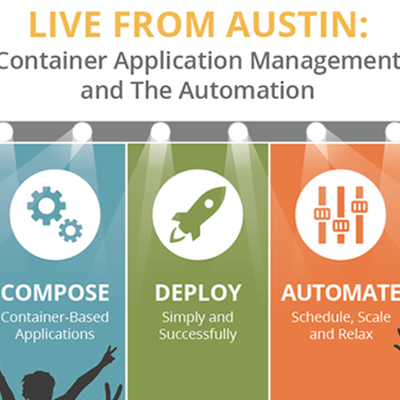 LIVE FROM AUSTIN:
Container Application Management and The Automation

COMPOSE
Container-Based Applications

DEPLOY
Simply and Successfully

AUTOMATE
Schedule, Scale and Relax